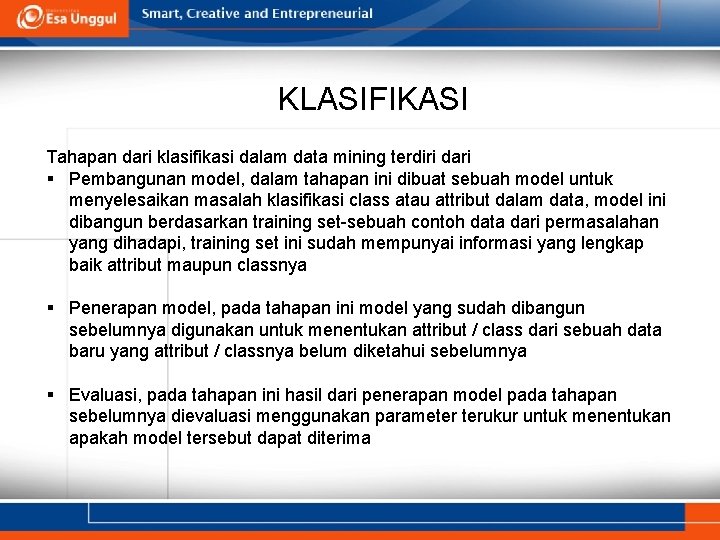 Esa Unggul

Smart, Creative and Entrepreneurial

KLASIFIKASI

Tahapan dari klasifikasi dalam data mining terdiri dari

▪ Pembangunan model, dalam tahapan ini dibuat sebuah model untuk menyelesaikan masalah klasifikasi class atau attribut dalam data, model ini dibangun berdasarkan training set-sebuah contoh data dari permasalahan yang dihadapi, training set ini sudah mempunyai informasi yang lengkap baik attribut maupun classnya

▪ Penerapan model, pada tahapan ini model yang sudah dibangun sebelumnya digunakan untuk menentukan attribut / class dari sebuah data baru yang attribut / classnya belum diketahui sebelumnya

▪ Evaluasi, pada tahapan ini hasil dari penerapan model pada tahapan sebelumnya dievaluasi menggunakan parameter terukur untuk menentukan apakah model tersebut dapat diterima